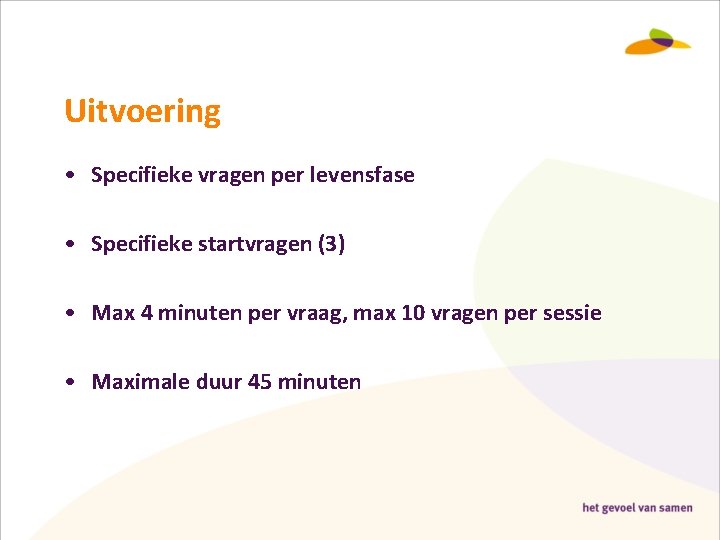 Uitvoering

• Specifieke vragen per levensfase

• Specifieke startvragen (3)

• Max 4 minuten per vraag, max 10 vragen per sessie

• Maximale duur 45 minuten

het gevoel van samen